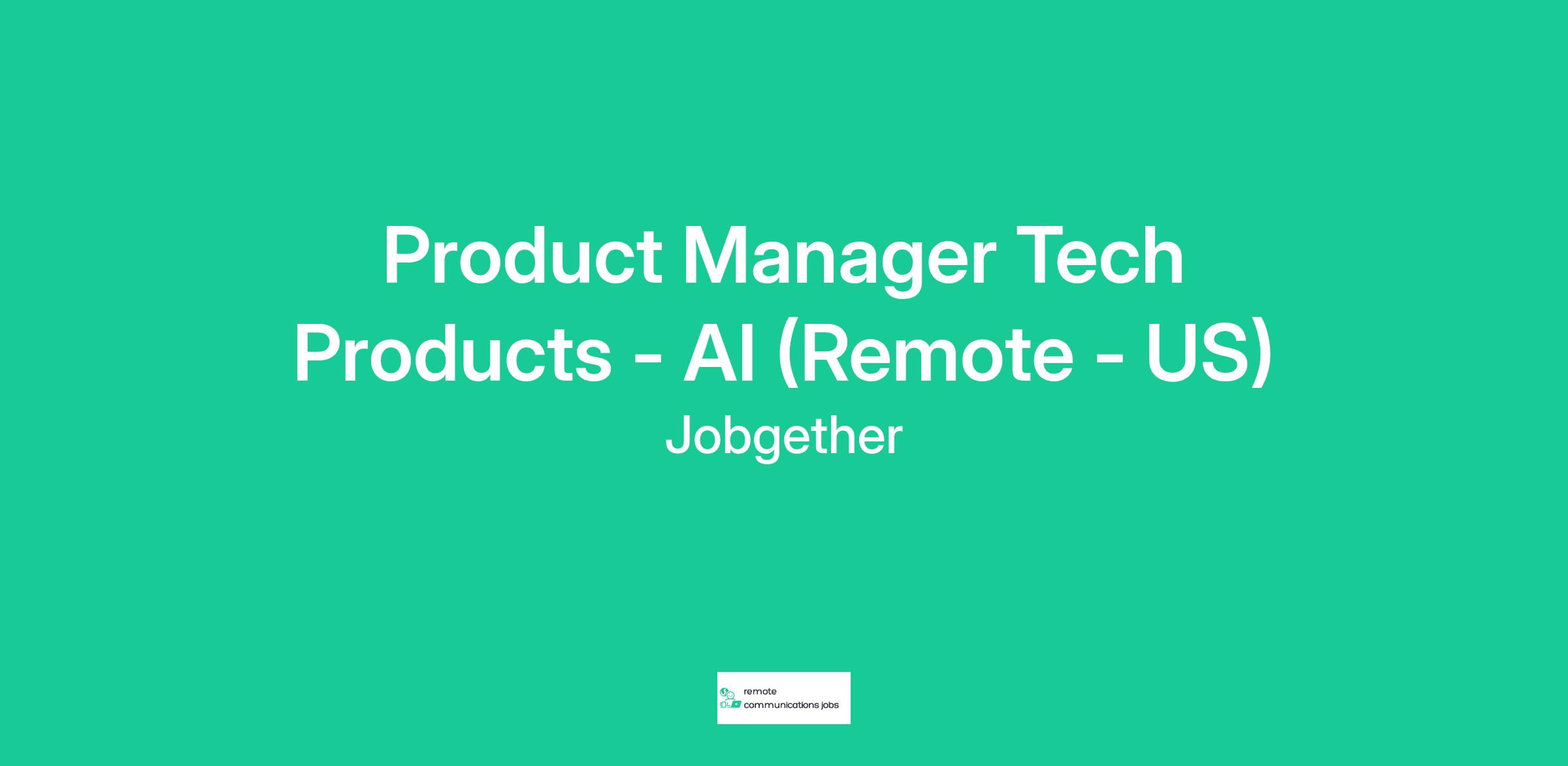 Product Manager Tech Products - AI (Remote - US)

Jobgether

remote
communications jobs